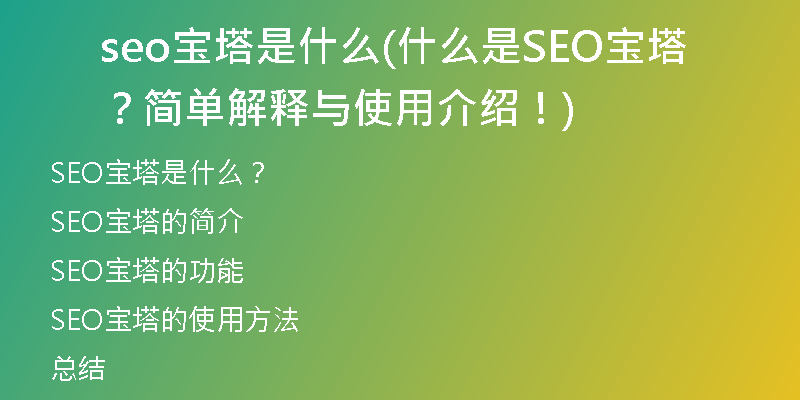 seo宝塔是什么(什么是SEO宝塔？简单解释与使用介绍！)

SEO宝塔是什么？

SEO宝塔的简介

SEO宝塔的功能

SEO宝塔的使用方法

总结